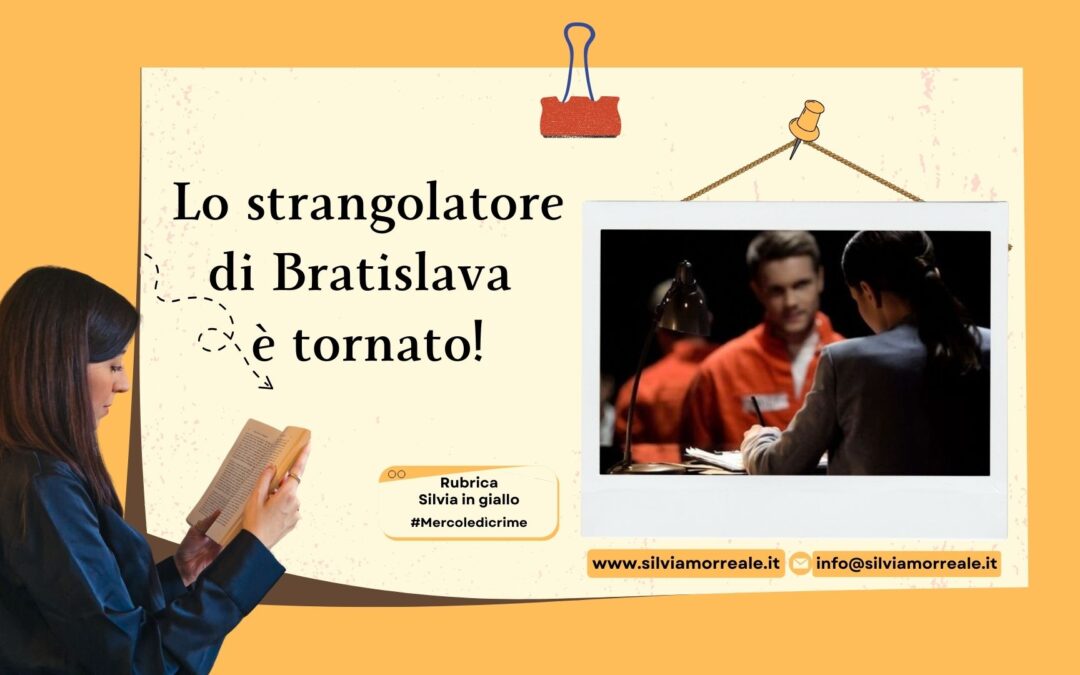 Lo strangolatore di Bratislava è tornato!

Rubrica
Silvia in giallo
#Mercoledicrime

www.silviamorreale.it

info@silviamorreale.it